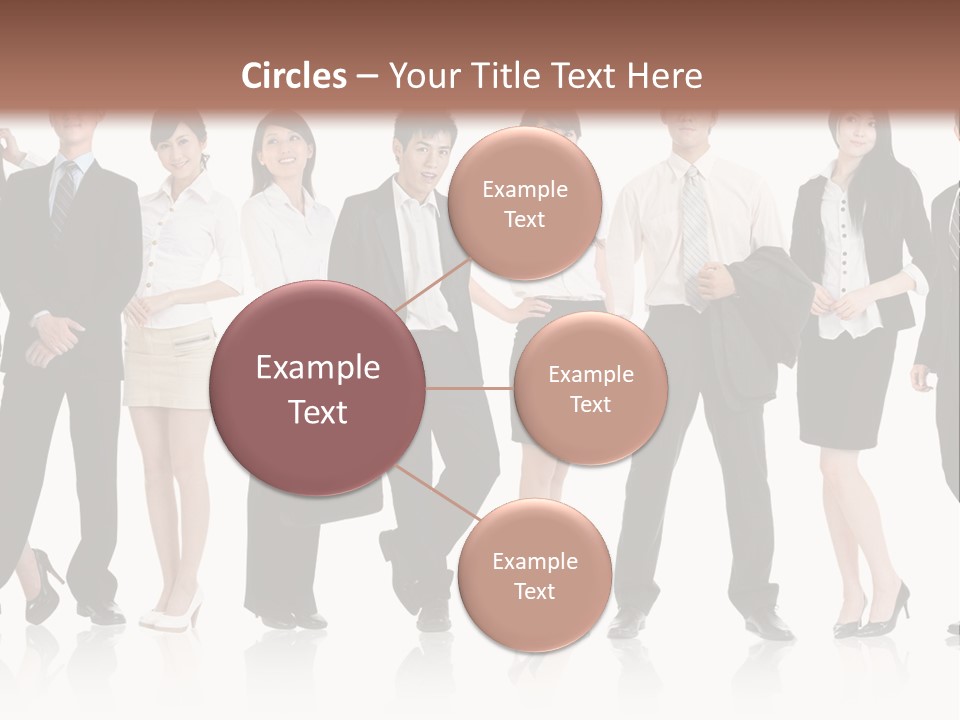 Circles – Your Title Text Here

Example Text

Example Text

Example Text

Example Text